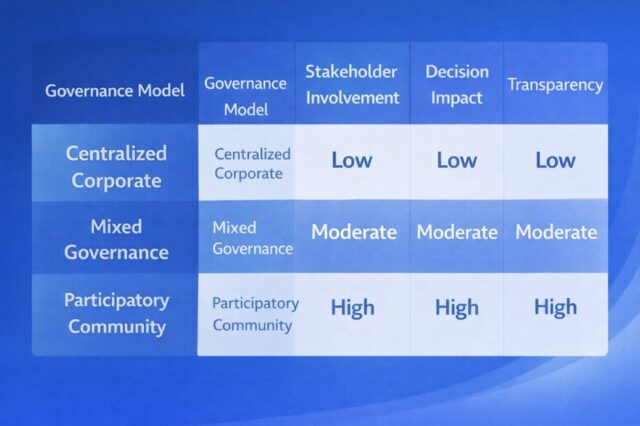 | Governance Model | Governance Model | Stakeholder Involvement | Decision Impact | Transparency |
|---|---|---|---|---|
| Centralized Corporate | Centralized Corporate | Low | Low | Low |
| Mixed Governance | Mixed Governance | Moderate | Moderate | Moderate |
| Participatory Community | Participatory Community | High | High | High |